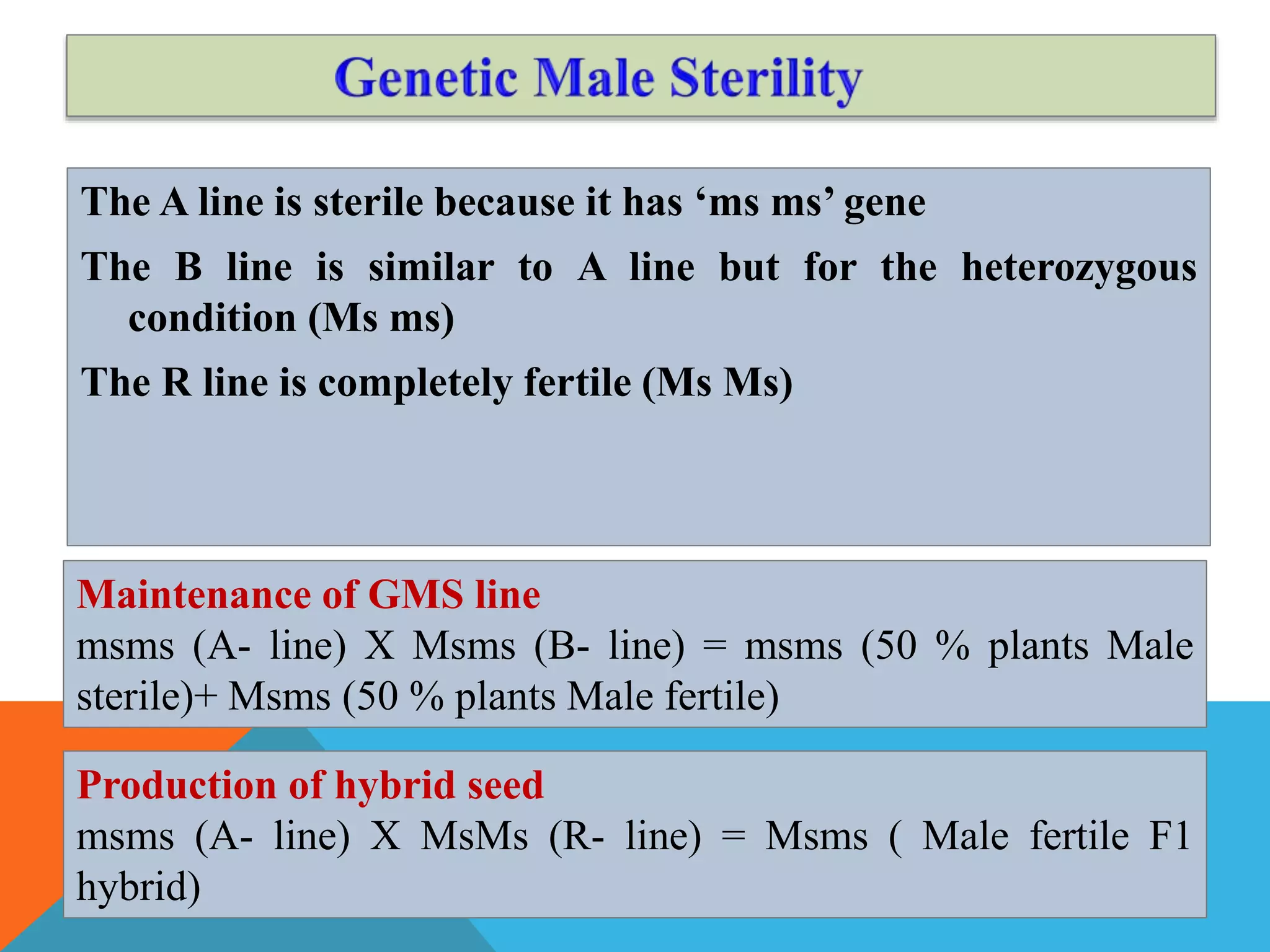 Genetic Male Sterility

The A line is sterile because it has ‘ms ms’ gene

The B line is similar to A line but for the heterozygous condition (Ms ms)

The R line is completely fertile (Ms Ms)

Maintenance of GMS line
msms (A- line) X Msms (B- line) = msms (50 % plants Male sterile)+ Msms (50 % plants Male fertile)

Production of hybrid seed
msms (A- line) X MsMs (R- line) = Msms ( Male fertile F1 hybrid)